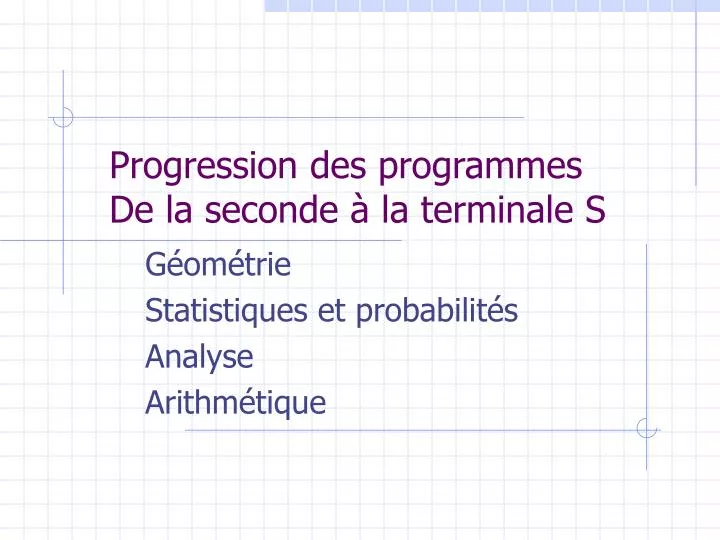 Progression des programmes
De la seconde à la terminale S

Géométrie
Statistiques et probabilités
Analyse
Arithmétique